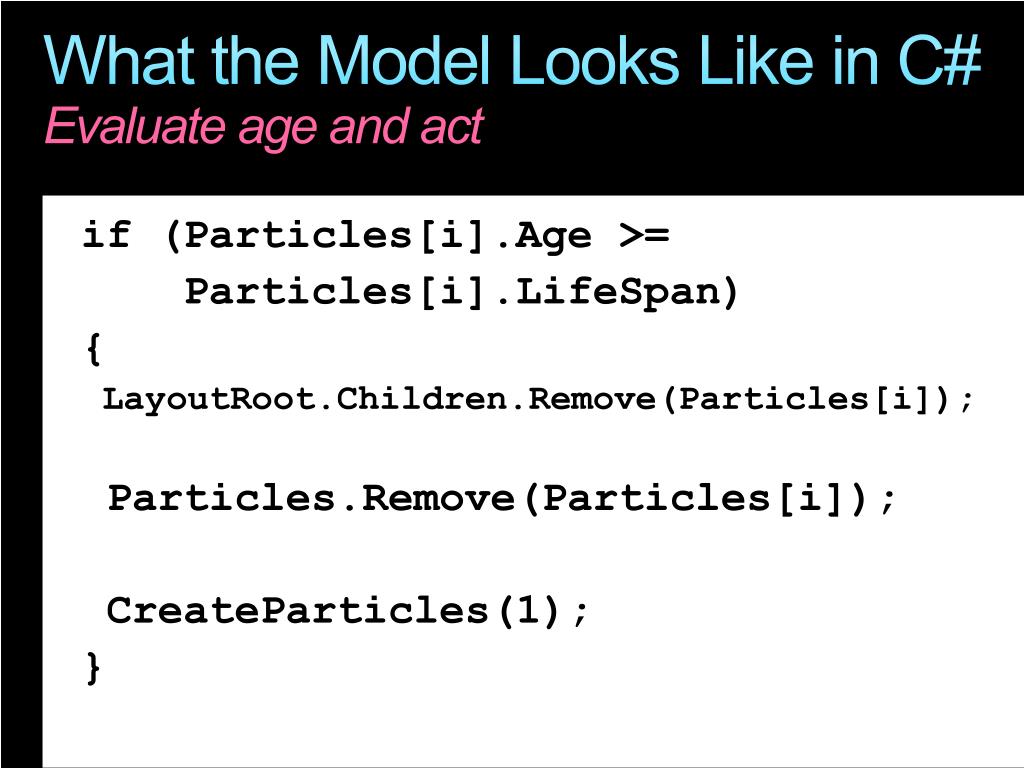 What the Model Looks Like in C#
Evaluate age and act

if (Particles[i].Age >=
    Particles[i].LifeSpan)
{
 LayoutRoot.Children.Remove(Particles[i]);

 Particles.Remove(Particles[i]);

 CreateParticles(1);
}